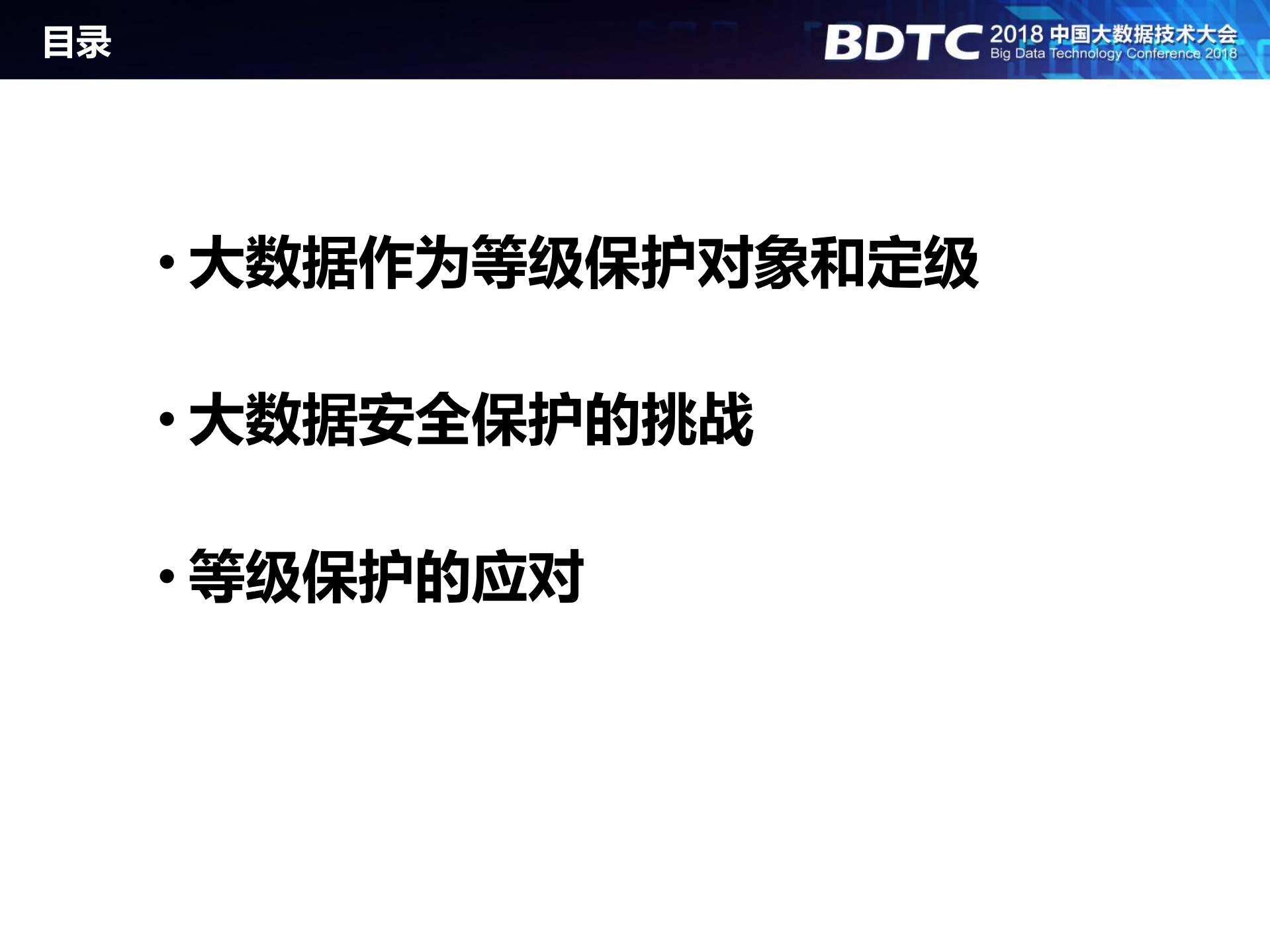 目录

BDTC 2018 中国大数据技术大会
Big Data Technology Conference 2018

• 大数据作为等级保护对象和定级

• 大数据安全保护的挑战

• 等级保护的应对